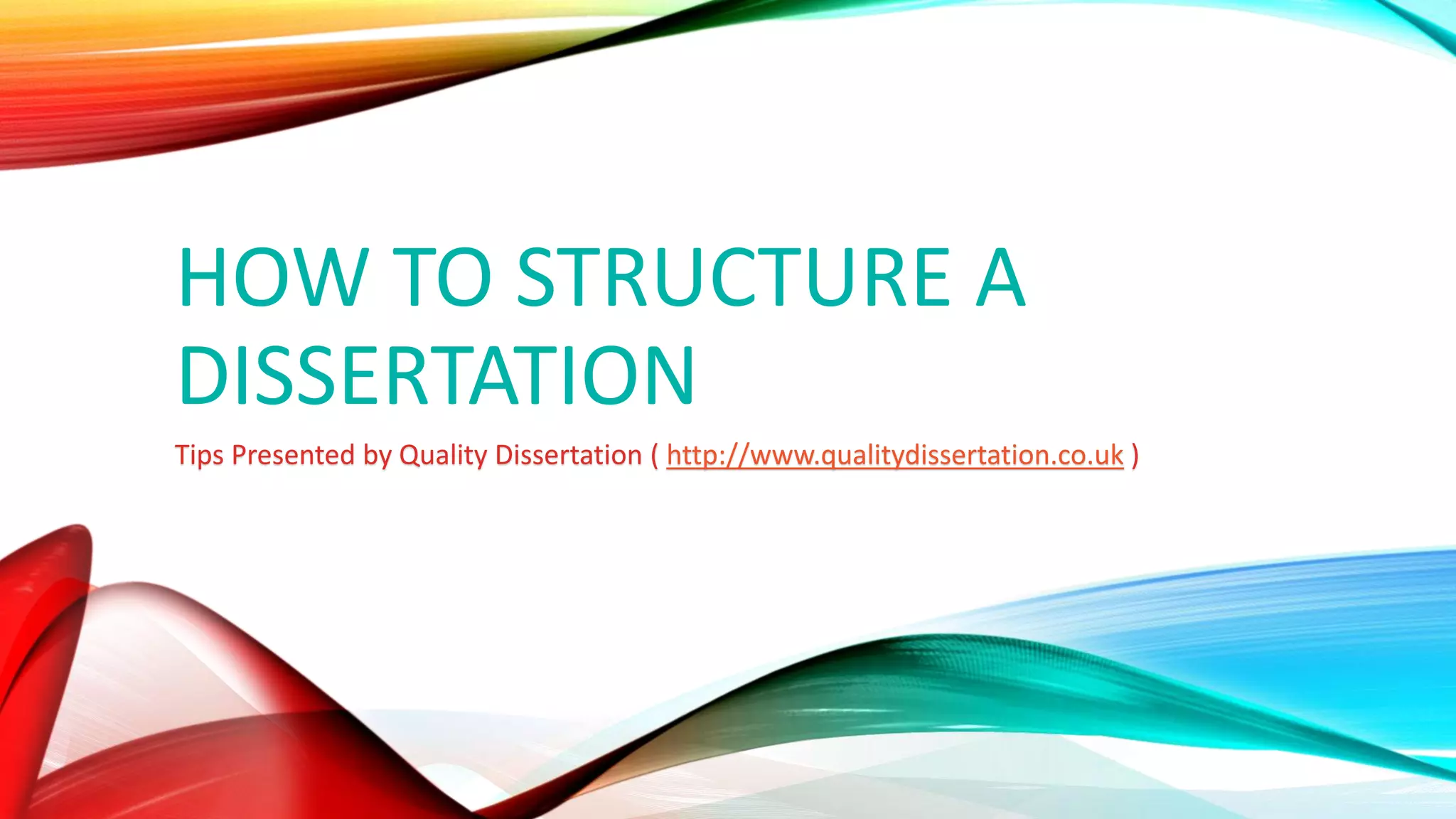 HOW TO STRUCTURE A DISSERTATION

Tips Presented by Quality Dissertation ( http://www.qualitydissertation.co.uk )